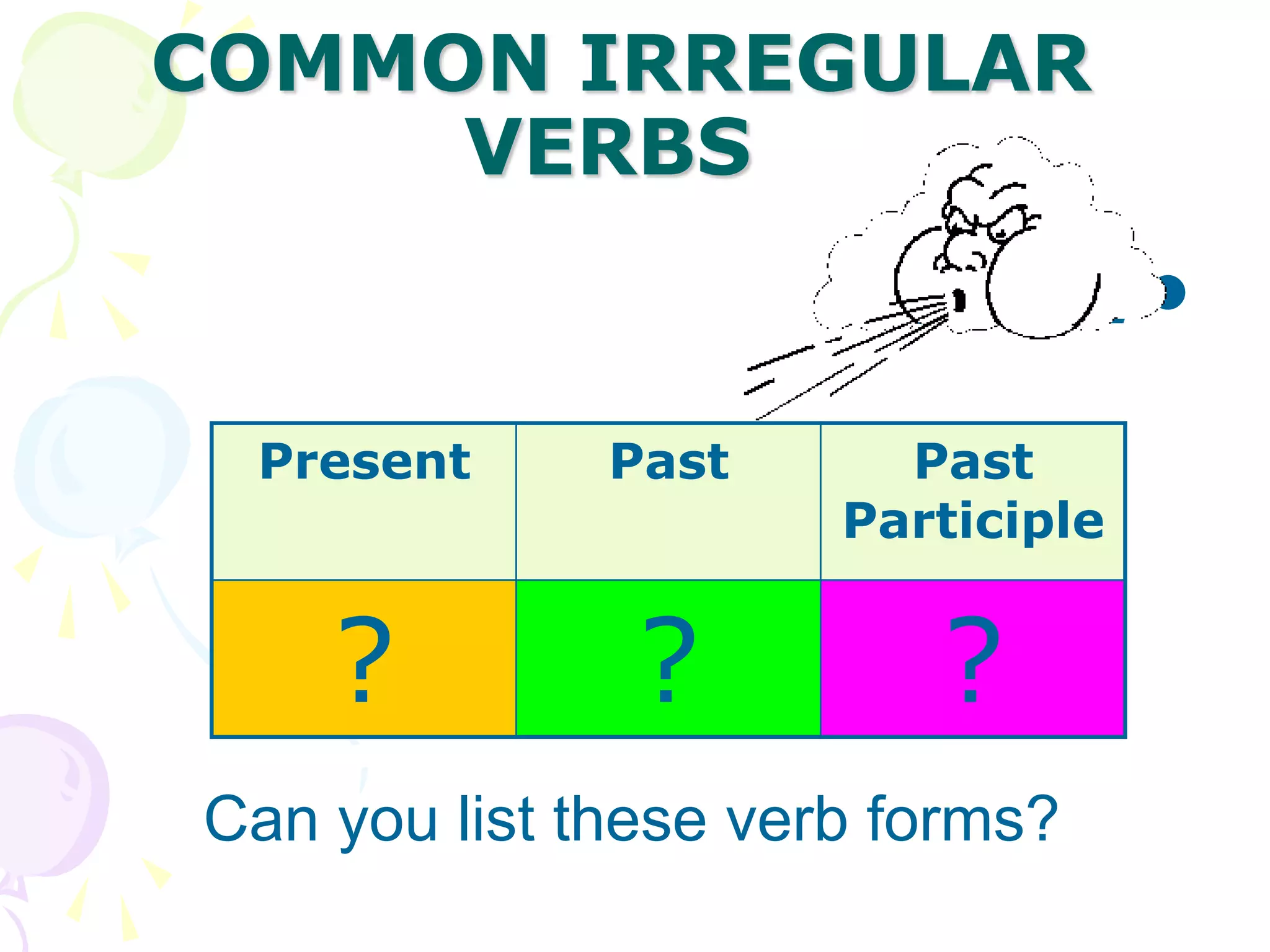 COMMON IRREGULAR VERBS

| Present | Past | Past Participle |
|---|---|---|
| ? | ? | ? |

Can you list these verb forms?